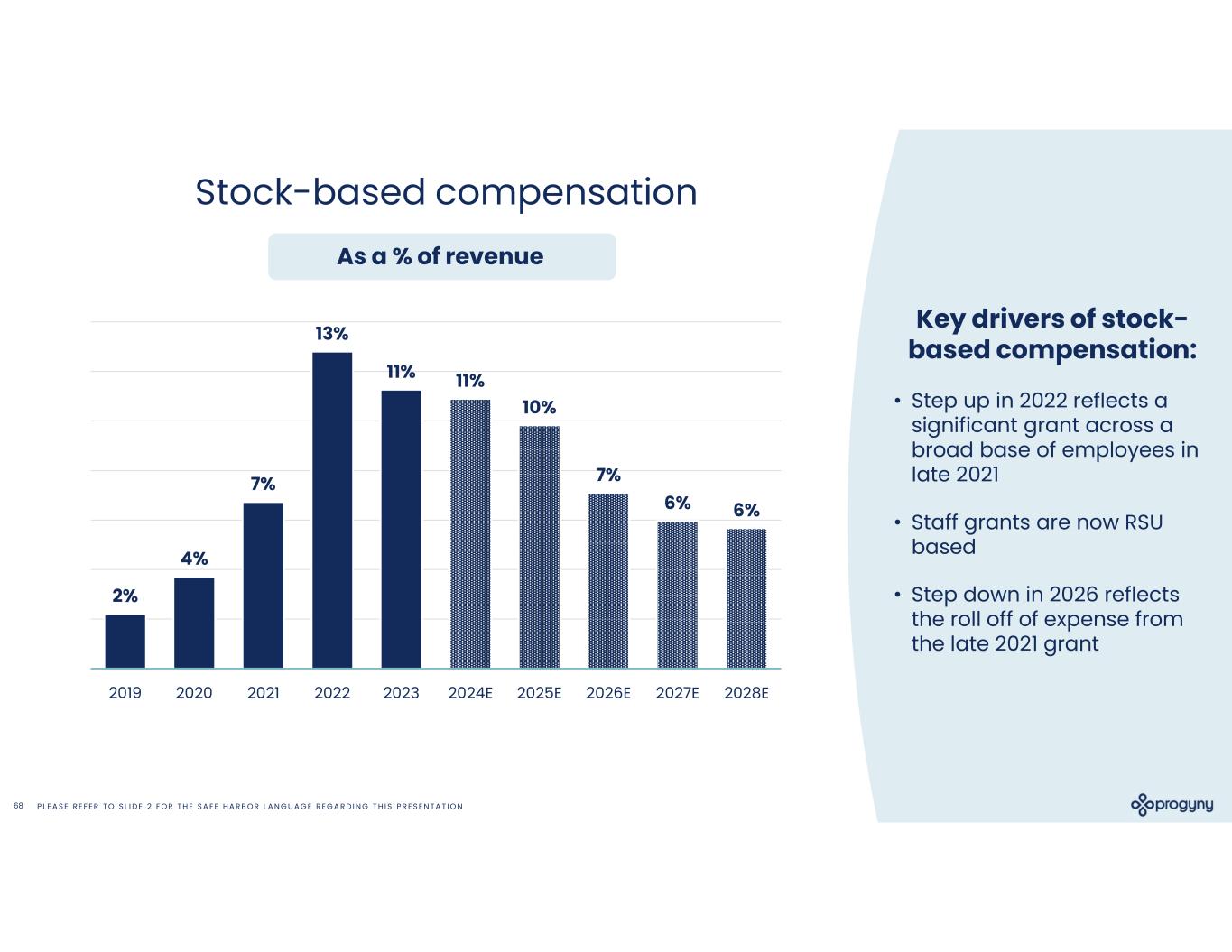 Stock-based compensation

As a % of revenue

2%
4%
7%
13%
11%
11%
10%
7%
6%
6%

2019 2020 2021 2022 2023 2024E 2025E 2026E 2027E 2028E

Key drivers of stock-based compensation:

• Step up in 2022 reflects a significant grant across a broad base of employees in late 2021

• Staff grants are now RSU based

• Step down in 2026 reflects the roll off of expense from the late 2021 grant

68 PLEASE REFER TO SLIDE 2 FOR THE SAFE HARBOR LANGUAGE REGARDING THIS PRESENTATION

progyny